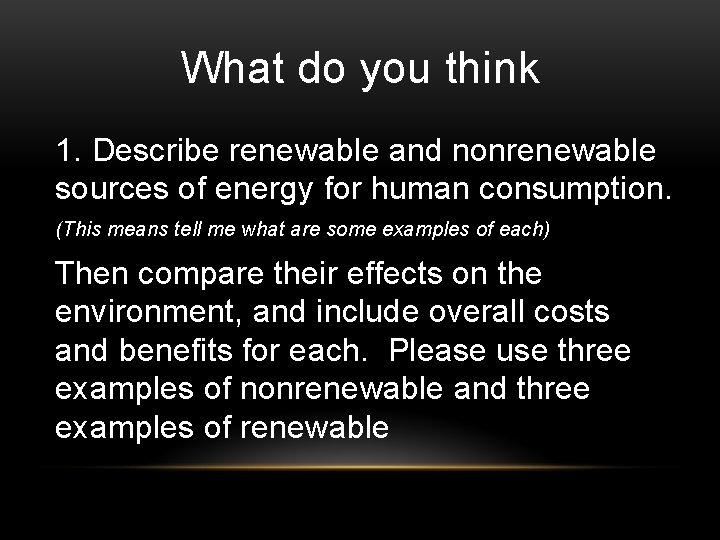 What do you think

1. Describe renewable and nonrenewable sources of energy for human consumption.

(This means tell me what are some examples of each)

Then compare their effects on the environment, and include overall costs and benefits for each. Please use three examples of nonrenewable and three examples of renewable